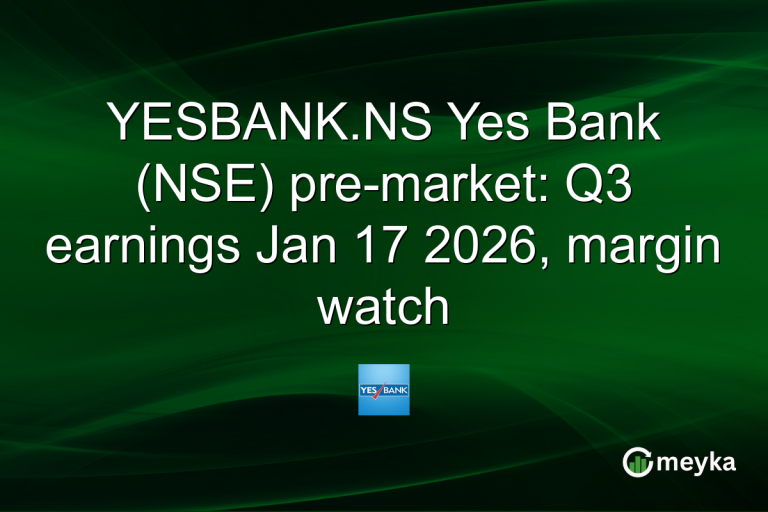 YESBANK.NS Yes Bank (NSE) pre-market: Q3 earnings Jan 17 2026, margin watch

YES BANK

meyka